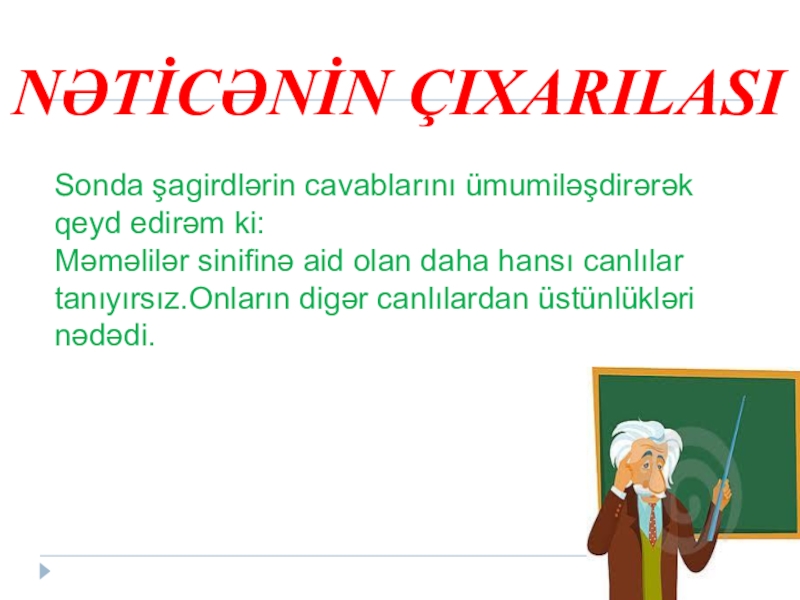 NƏTİCƏNİN ÇIXARILASI

Sonda şagirdlərin cavablarını ümumiləşdirərək qeyd edirəm ki:
Məməlilər sinifinə aid olan daha hansı canlılar tanıyırsız.Onların digər canlılardan üstünlükləri nədədi.